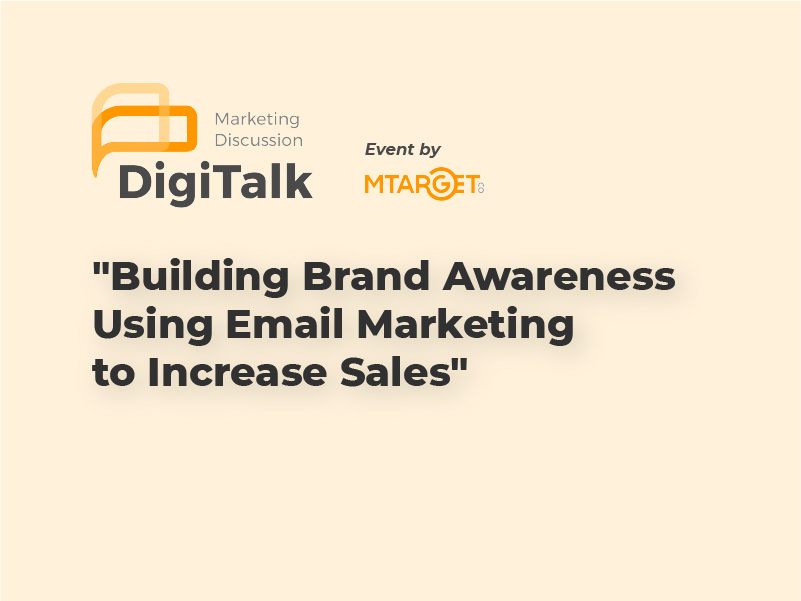 Marketing Discussion
DigiTalk

Event by
MTARGET

"Building Brand Awareness Using Email Marketing to Increase Sales"